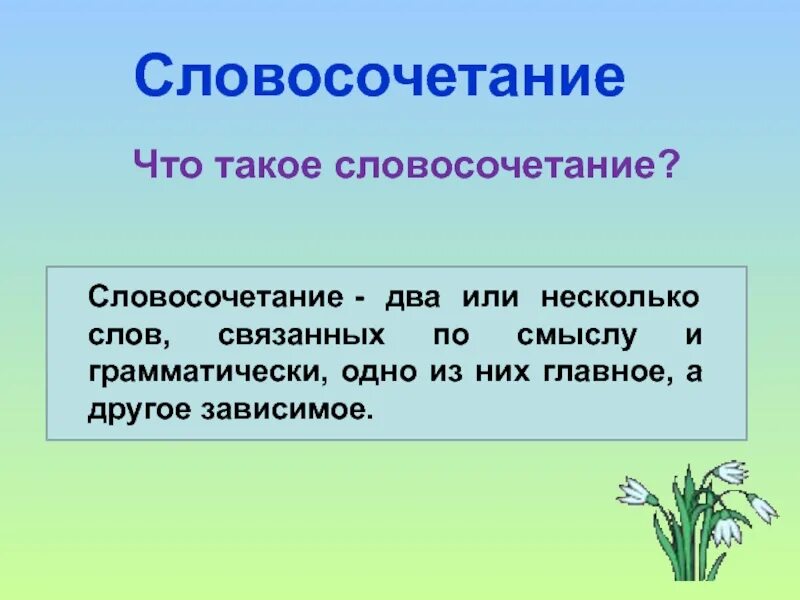 Словосочетание

Что такое словосочетание?

Словосочетание - два или несколько слов, связанных по смыслу и грамматически, одно из них главное, а другое зависимое.